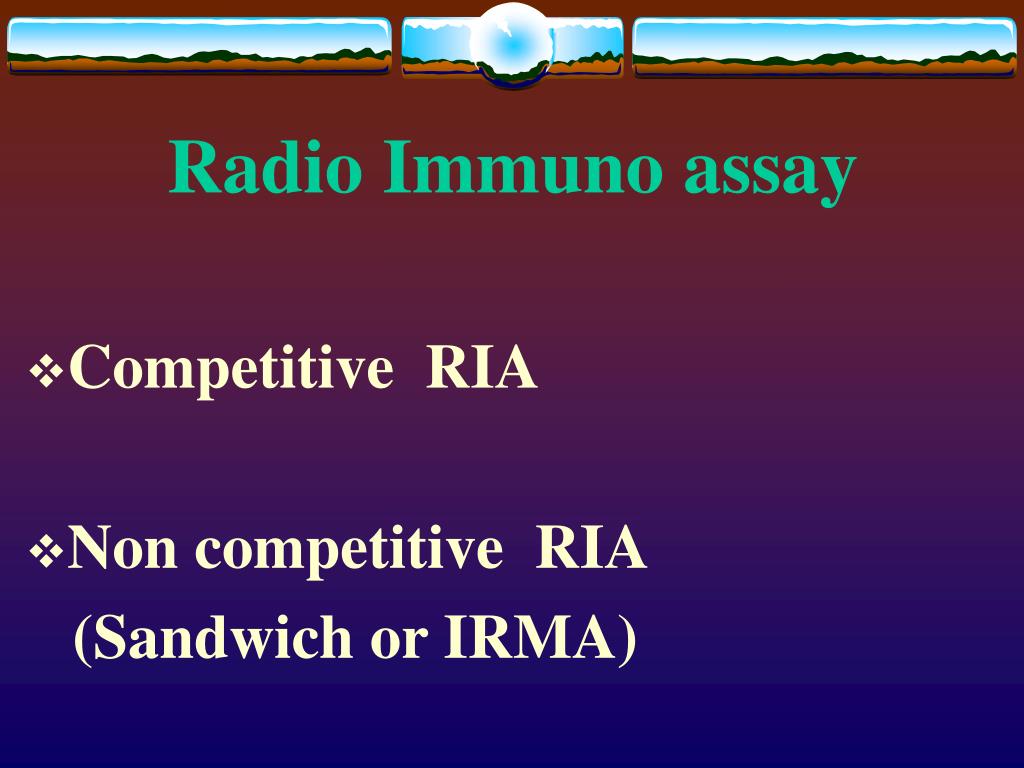 Radio Immuno assay

❖Competitive RIA

❖Non competitive RIA
(Sandwich or IRMA)